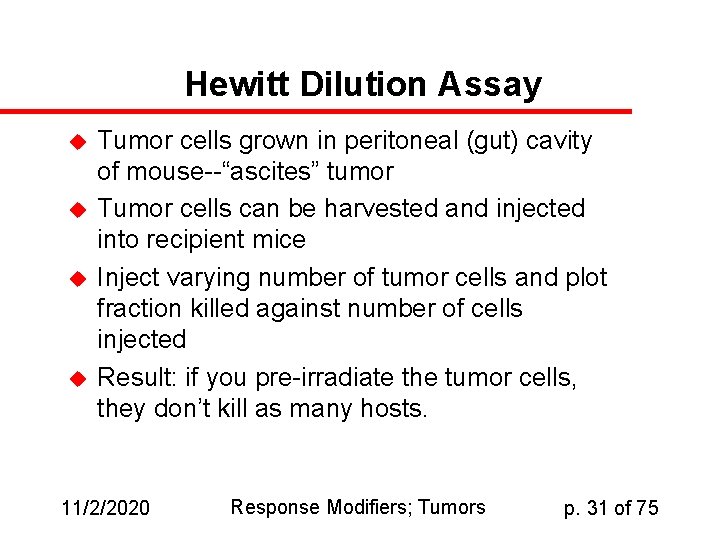 Hewitt Dilution Assay

Tumor cells grown in peritoneal (gut) cavity of mouse--“ascites” tumor

Tumor cells can be harvested and injected into recipient mice

Inject varying number of tumor cells and plot fraction killed against number of cells injected

Result: if you pre-irradiate the tumor cells, they don’t kill as many hosts.

11/2/2020 Response Modifiers; Tumors p. 31 of 75